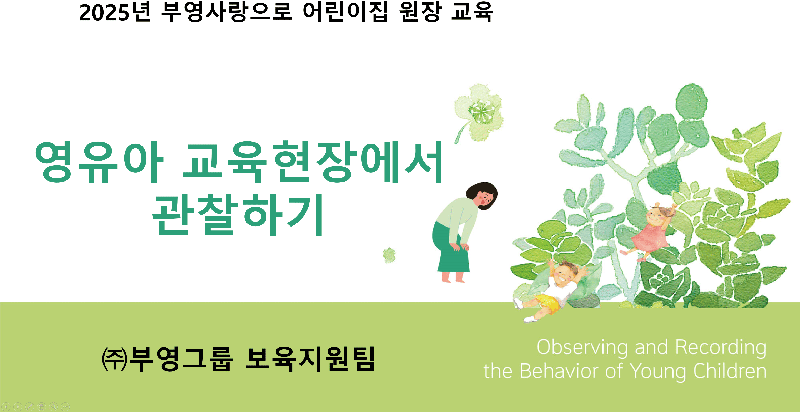 2025년 부영사랑으로 어린이집 원장 교육

영유아 교육현장에서 관찰하기

㈜부영그룹 보육지원팀

Observing and Recording the Behavior of Young Children